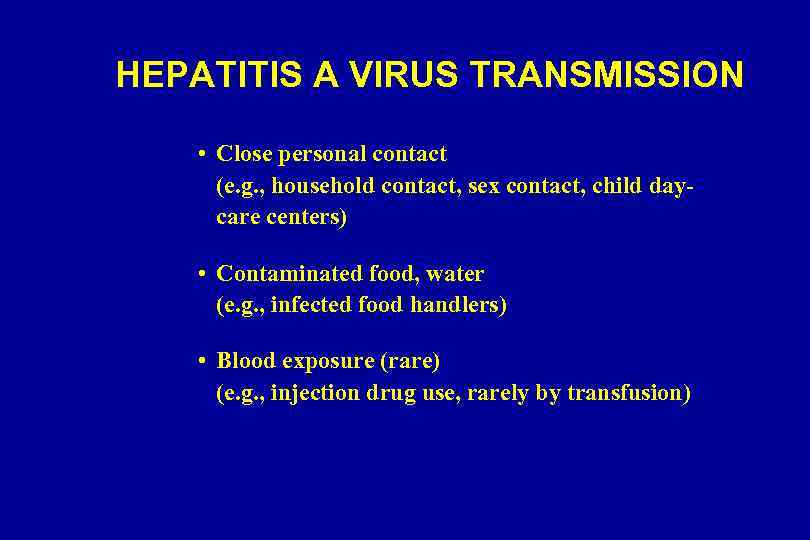 HEPATITIS A VIRUS TRANSMISSION

• Close personal contact (e.g., household contact, sex contact, child day-care centers)

• Contaminated food, water (e.g., infected food handlers)

• Blood exposure (rare) (e.g., injection drug use, rarely by transfusion)